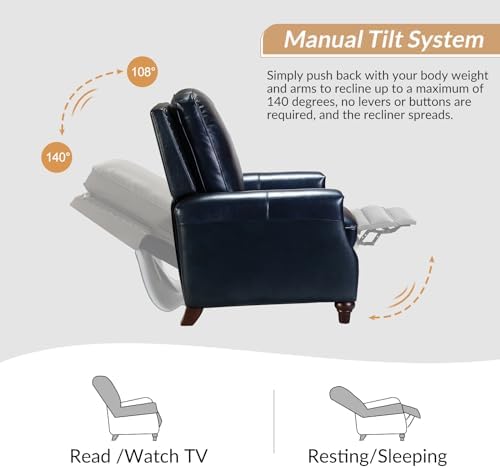 Manual Tilt System

Simply push back with your body weight and arms to recline up to a maximum of 140 degrees, no levers or buttons are required, and the recliner spreads.

108°

140°

Read /Watch TV

Resting/Sleeping